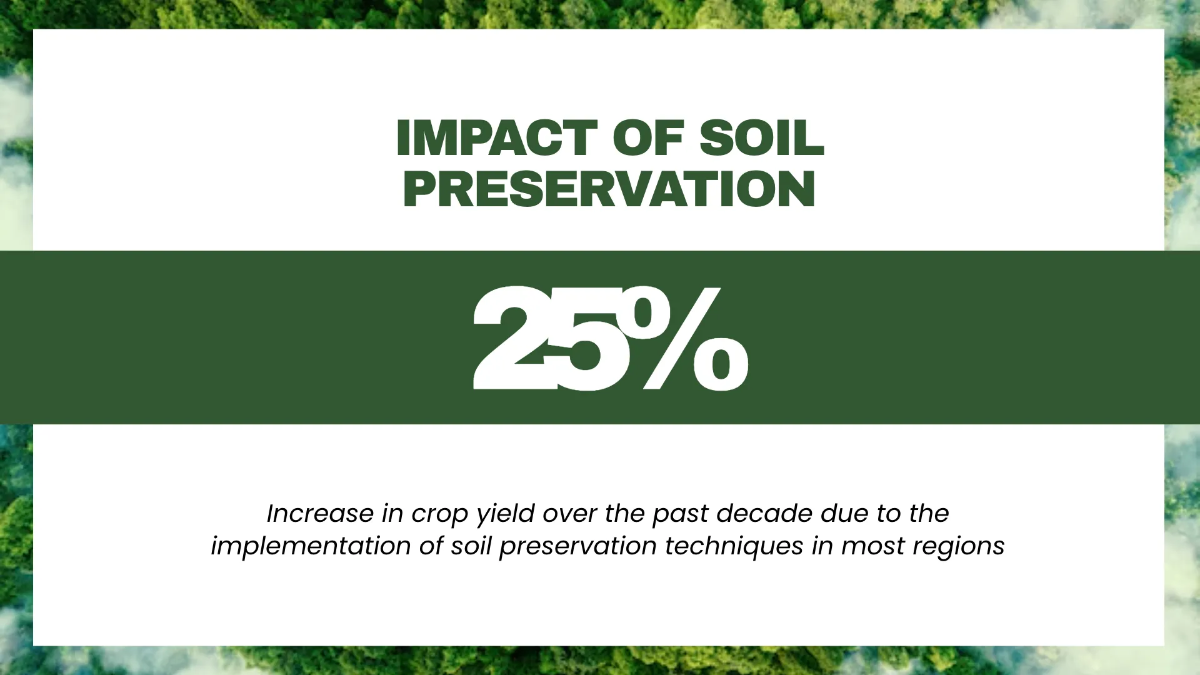 IMPACT OF SOIL PRESERVATION

25%

Increase in crop yield over the past decade due to the implementation of soil preservation techniques in most regions